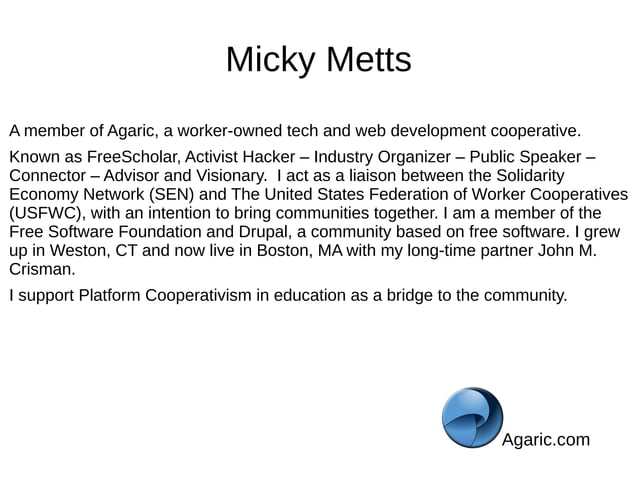 Micky Metts

A member of Agaric, a worker-owned tech and web development cooperative.

Known as FreeScholar, Activist Hacker – Industry Organizer – Public Speaker – Connector – Advisor and Visionary. I act as a liaison between the Solidarity Economy Network (SEN) and The United States Federation of Worker Cooperatives (USFWC), with an intention to bring communities together. I am a member of the Free Software Foundation and Drupal, a community based on free software. I grew up in Weston, CT and now live in Boston, MA with my long-time partner John M. Crisman.

I support Platform Cooperativism in education as a bridge to the community.

Agaric.com